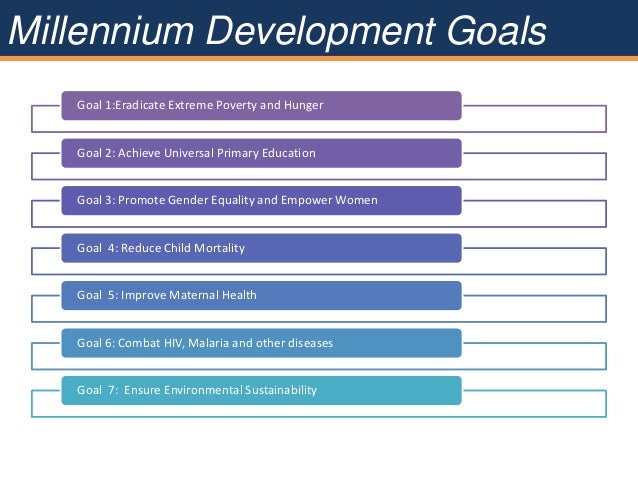 Millennium Development Goals

Goal 1:Eradicate Extreme Poverty and Hunger

Goal 2: Achieve Universal Primary Education

Goal 3: Promote Gender Equality and Empower Women

Goal 4: Reduce Child Mortality

Goal 5: Improve Maternal Health

Goal 6: Combat HIV, Malaria and other diseases

Goal 7: Ensure Environmental Sustainability